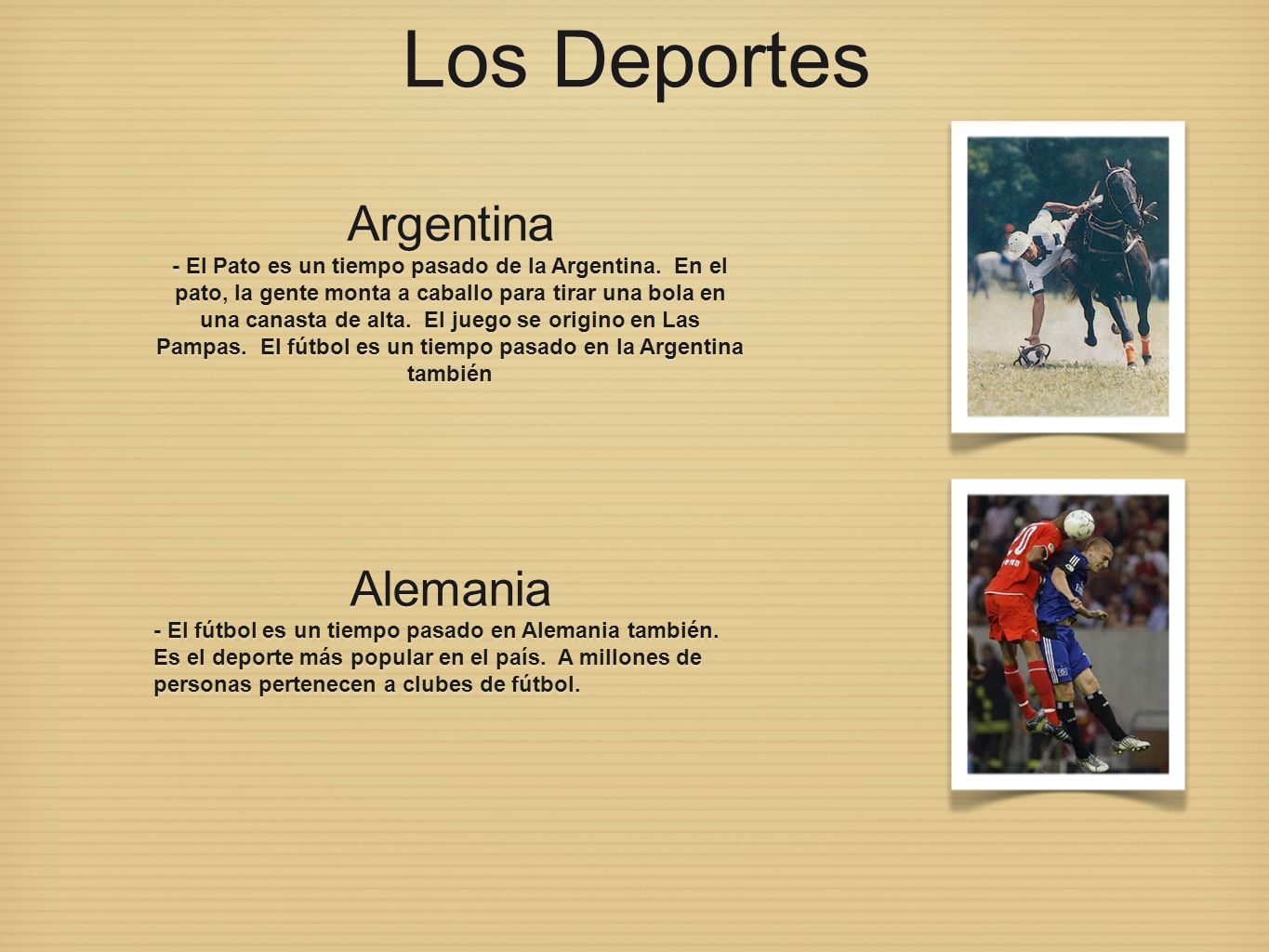 Los Deportes

Argentina
- El Pato es un tiempo pasado de la Argentina. En el pato, la gente monta a caballo para tirar una bola en una canasta de alta. El juego se origino en Las Pampas. El fútbol es un tiempo pasado en la Argentina también

Alemania
- El fútbol es un tiempo pasado en Alemania también. Es el deporte más popular en el país. A millones de personas pertenecen a clubes de fútbol.